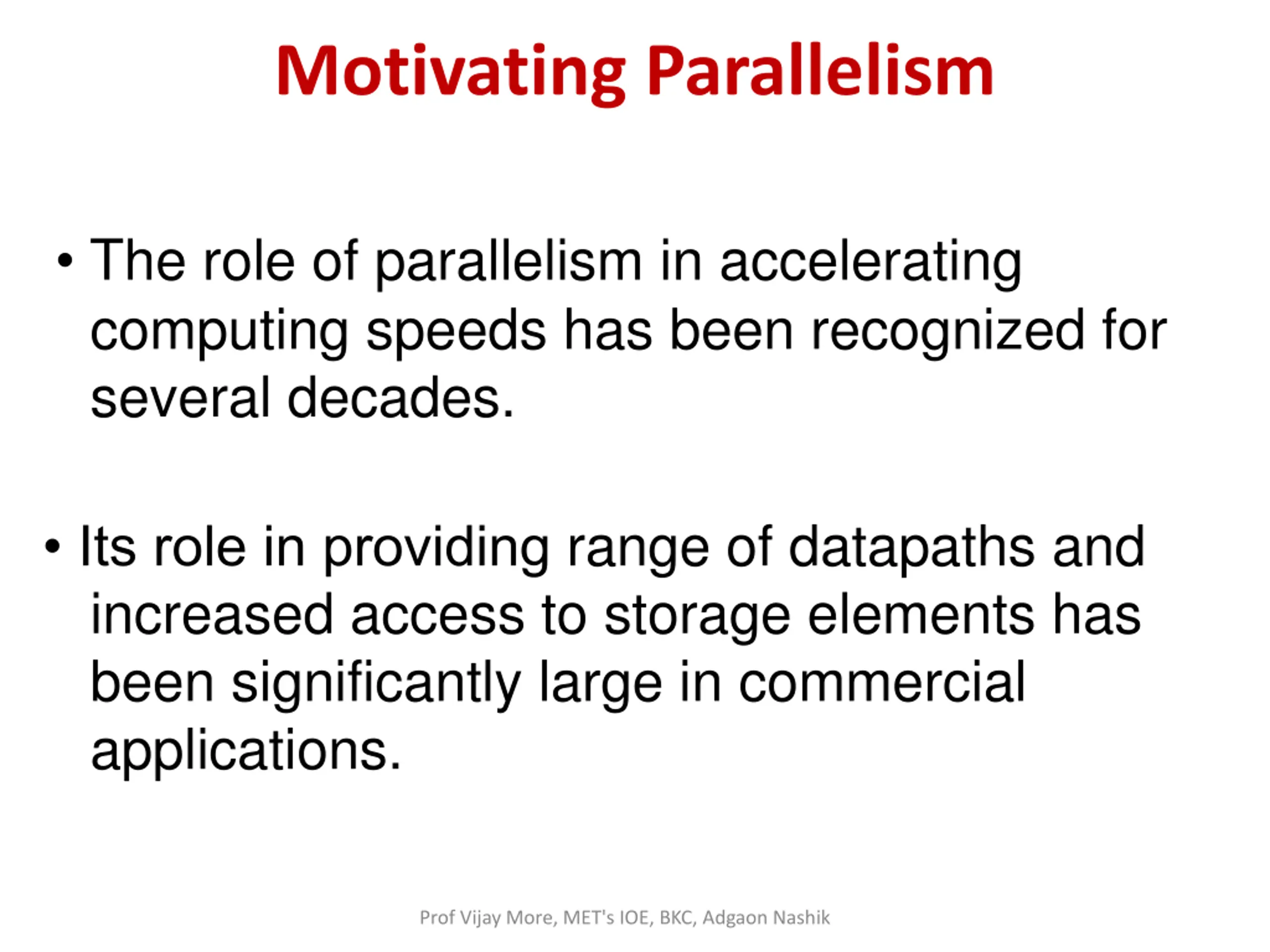 Motivating Parallelism

• The role of parallelism in accelerating computing speeds has been recognized for several decades.

• Its role in providing range of datapaths and increased access to storage elements has been significantly large in commercial applications.

Prof Vijay More, MET's IOE, BKC, Adgaon Nashik